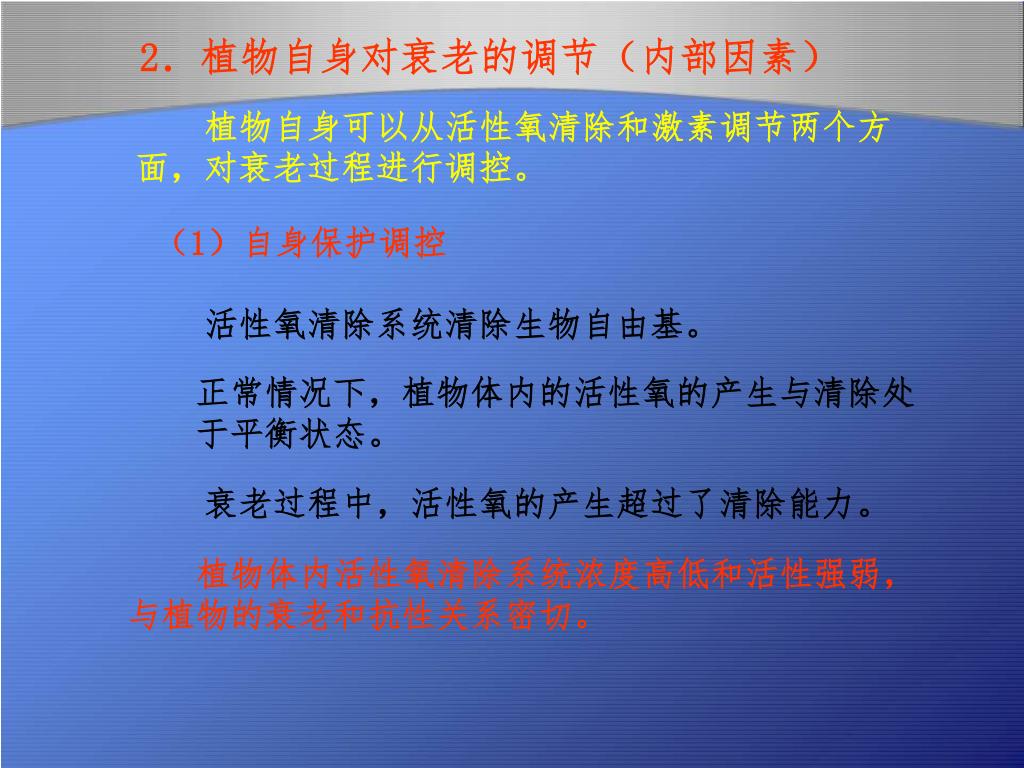 2．植物自身对衰老的调节（内部因素）

植物自身可以从活性氧清除和激素调节两个方面，对衰老过程进行调控。

（1）自身保护调控

活性氧清除系统清除生物自由基。

正常情况下，植物体内的活性氧的产生与清除处于平衡状态。

衰老过程中，活性氧的产生超过了清除能力。

植物体内活性氧清除系统浓度高低和活性强弱，与植物的衰老和抗性关系密切。